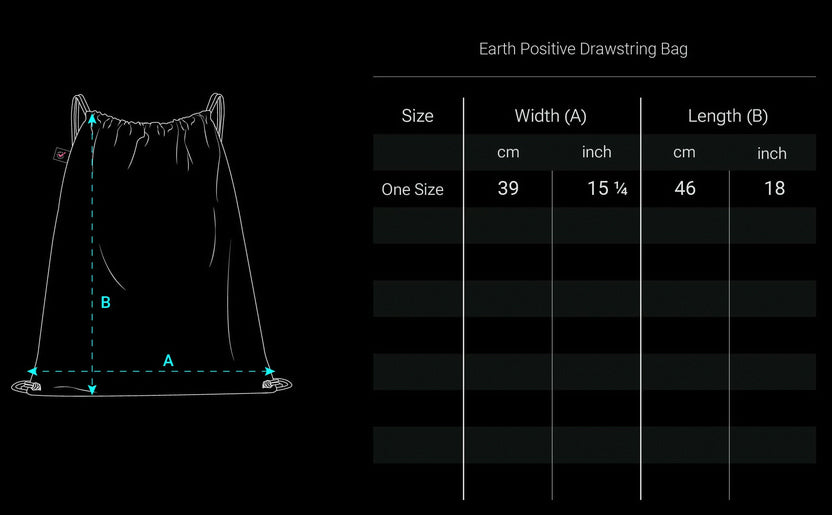 B

A

Earth Positive Drawstring Bag

| Size | Width (A) | | Length (B) | |
|---|---|---|---|---|
| | cm | inch | cm | inch |
| One Size | 39 | 15 ¼ | 46 | 18 |